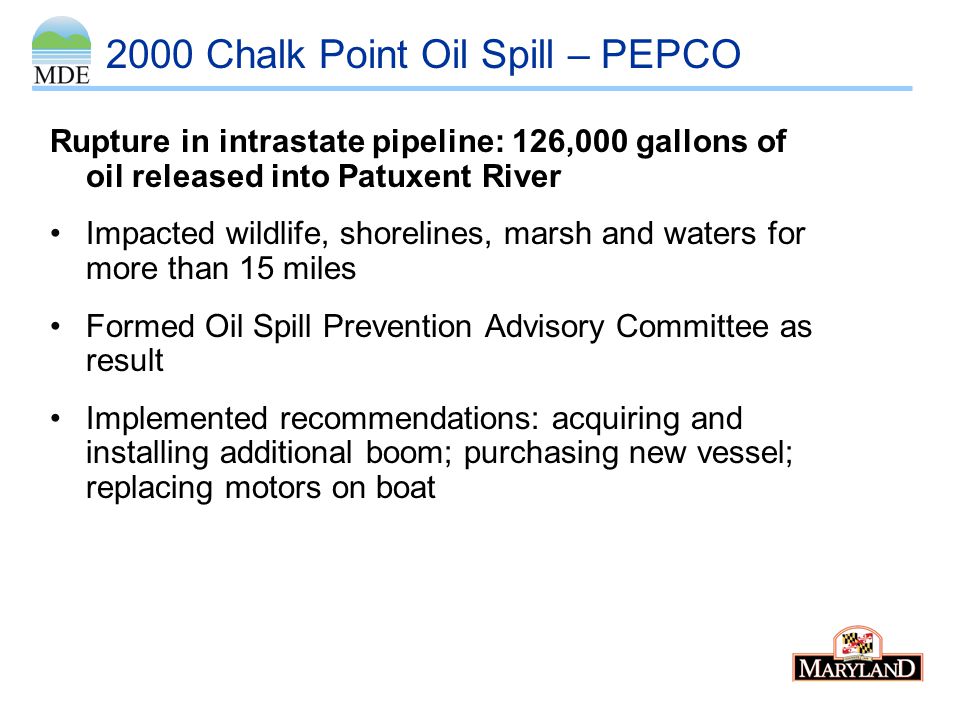 MDE

2000 Chalk Point Oil Spill – PEPCO

Rupture in intrastate pipeline: 126,000 gallons of oil released into Patuxent River

• Impacted wildlife, shorelines, marsh and waters for more than 15 miles

• Formed Oil Spill Prevention Advisory Committee as result

• Implemented recommendations: acquiring and installing additional boom; purchasing new vessel; replacing motors on boat

MARYLAND